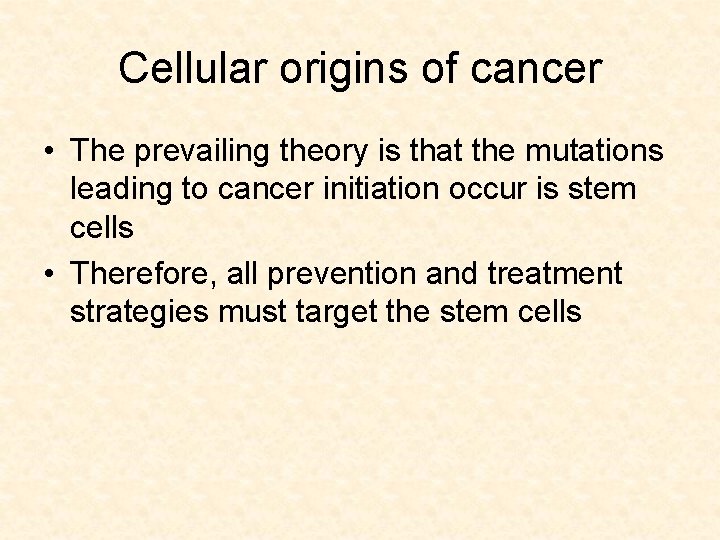 Cellular origins of cancer

• The prevailing theory is that the mutations leading to cancer initiation occur is stem cells
• Therefore, all prevention and treatment strategies must target the stem cells